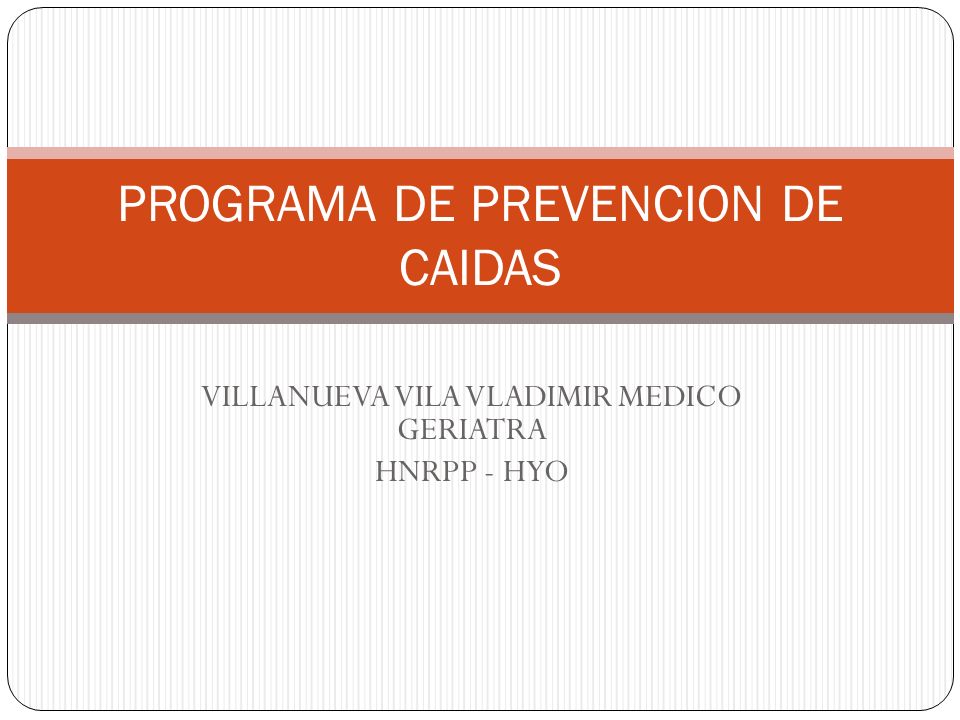 PROGRAMA DE PREVENCION DE CAIDAS

VILLANUEVA VILA VLADIMIR MEDICO GERIATRA

HNRPP - HYO